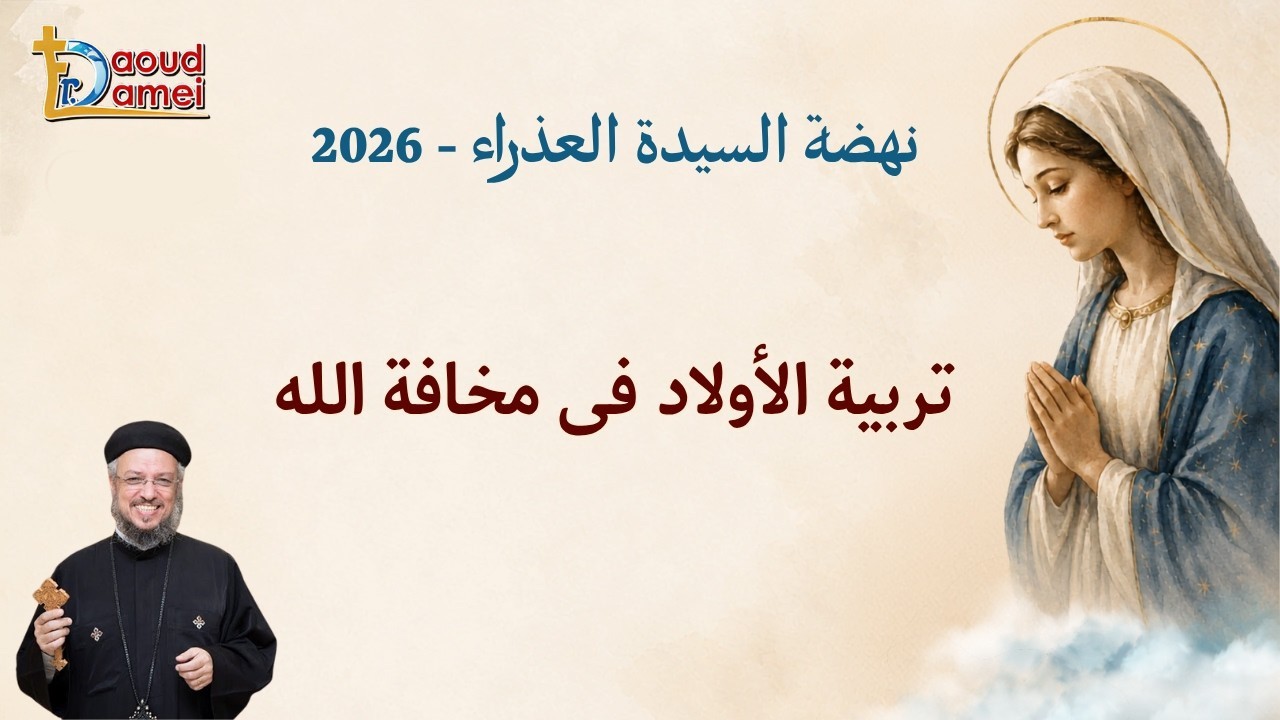 Fr. Daoud Lamei

نهضة السيدة العذراء - 2026

تربية الأولاد فى مخافة الله